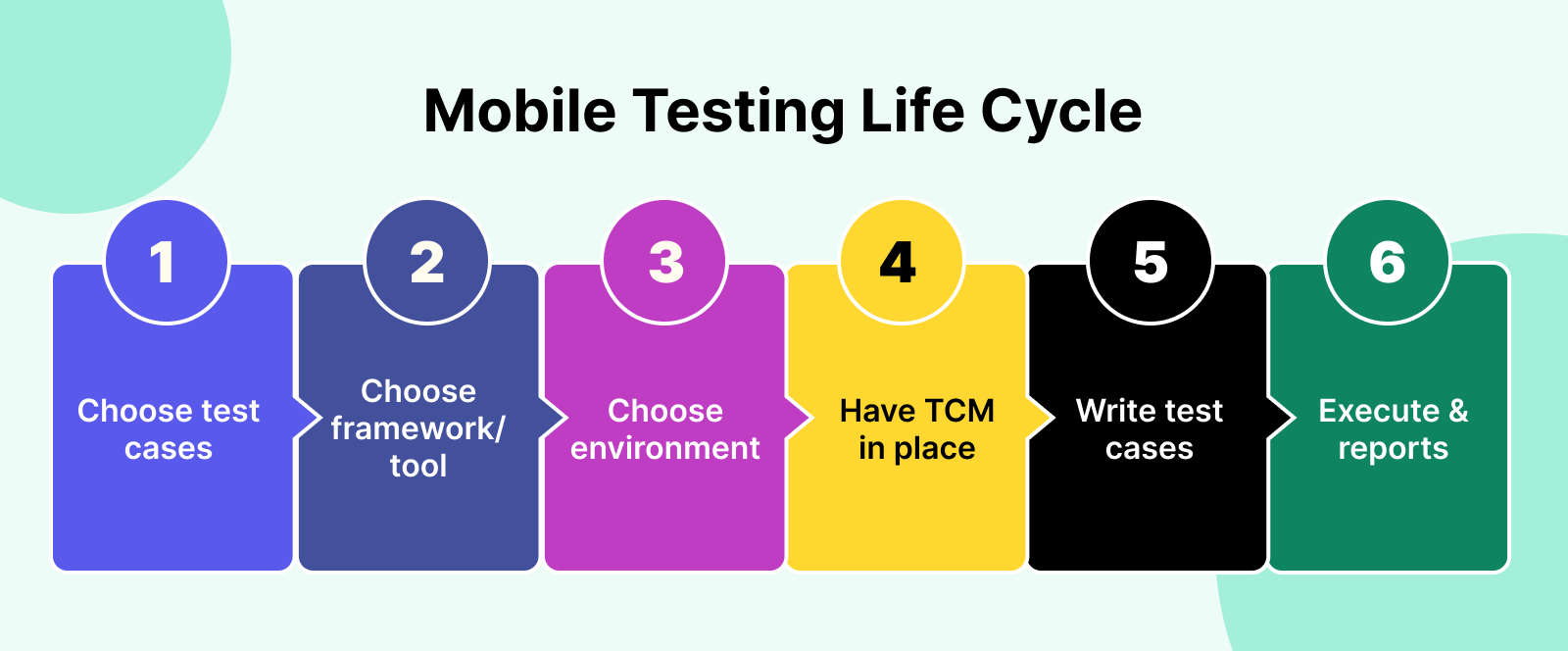 Mobile Testing Life Cycle

1
Choose test cases

2
Choose framework/ tool

3
Choose environment

4
Have TCM in place

5
Write test cases

6
Execute & reports